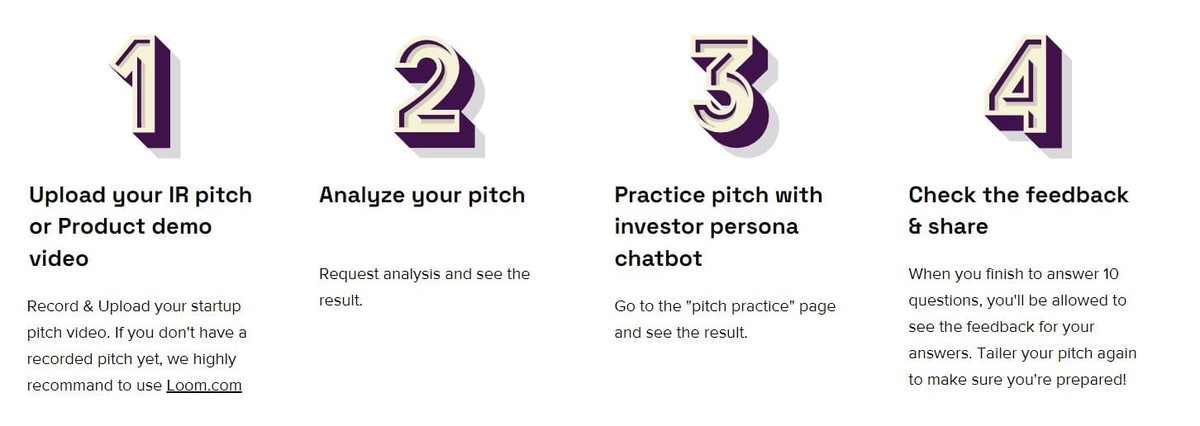 1

Upload your IR pitch or Product demo video

Record & Upload your startup pitch video. If you don't have a recorded pitch yet, we highly recommand to use Loom.com

2

Analyze your pitch

Request analysis and see the result.

3

Practice pitch with investor persona chatbot

Go to the "pitch practice" page and see the result.

4

Check the feedback & share

When you finish to answer 10 questions, you'll be allowed to see the feedback for your answers. Tailer your pitch again to make sure you're prepared!